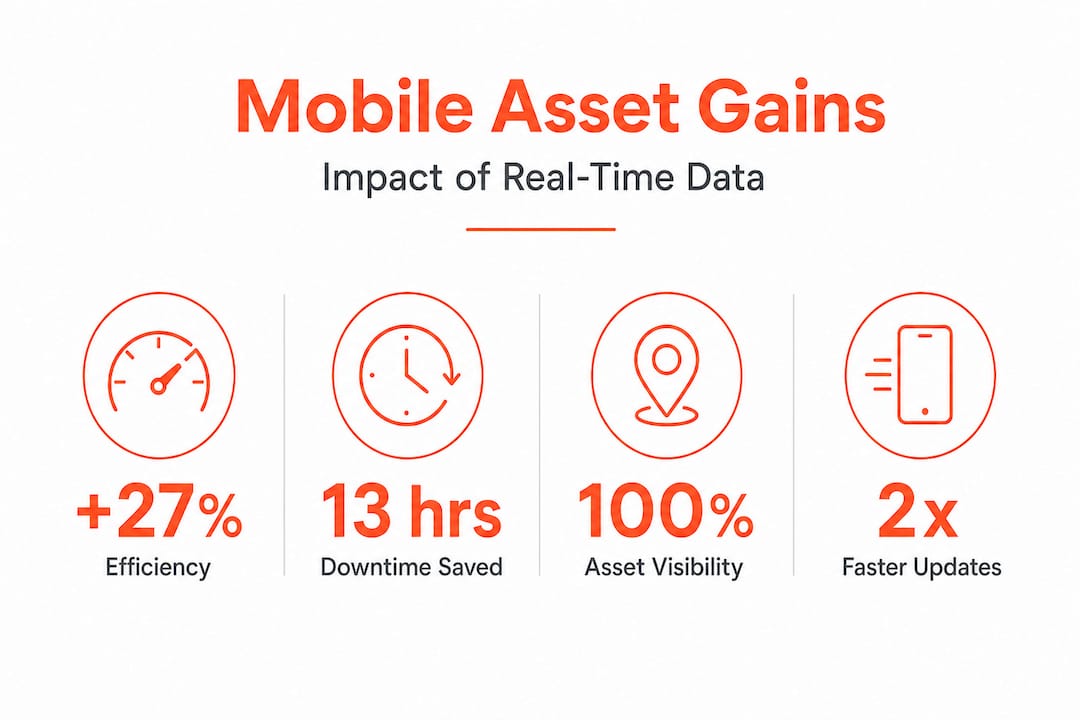 Mobile Asset Gains

Impact of Real-Time Data

+27%
Efficiency

13 hrs
Downtime Saved

100%
Asset Visibility

2x
Faster Updates